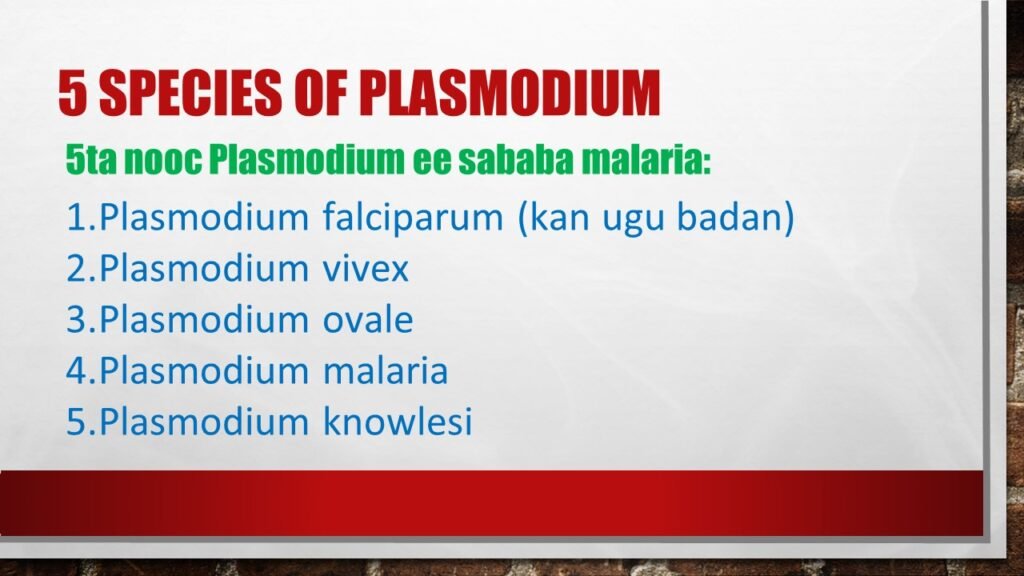 5 SPECIES OF PLASMODIUM

5ta nooc Plasmodium ee sababa malaria:

1.Plasmodium falciparum (kan ugu badan)
2.Plasmodium vivex
3.Plasmodium ovale
4.Plasmodium malaria
5.Plasmodium knowlesi